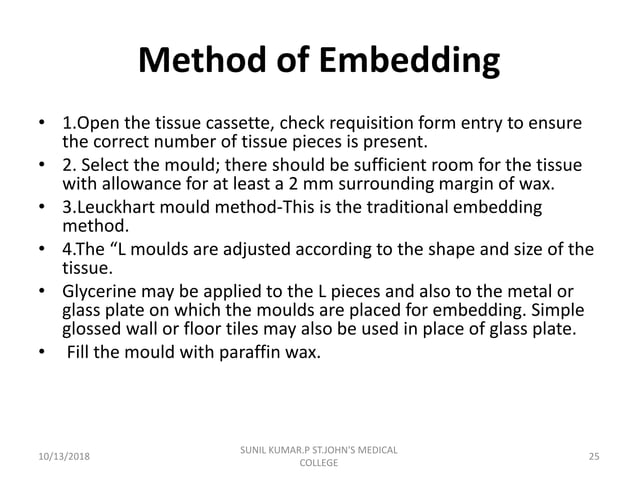 Method of Embedding

• 1.Open the tissue cassette, check requisition form entry to ensure the correct number of tissue pieces is present.
• 2. Select the mould; there should be sufficient room for the tissue with allowance for at least a 2 mm surrounding margin of wax.
• 3.Leuckhart mould method-This is the traditional embedding method.
• 4.The “L moulds are adjusted according to the shape and size of the tissue.
• Glycerine may be applied to the L pieces and also to the metal or glass plate on which the moulds are placed for embedding. Simple glossed wall or floor tiles may also be used in place of glass plate.
• Fill the mould with paraffin wax.

10/13/2018

SUNIL KUMAR.P ST.JOHN'S MEDICAL COLLEGE

25